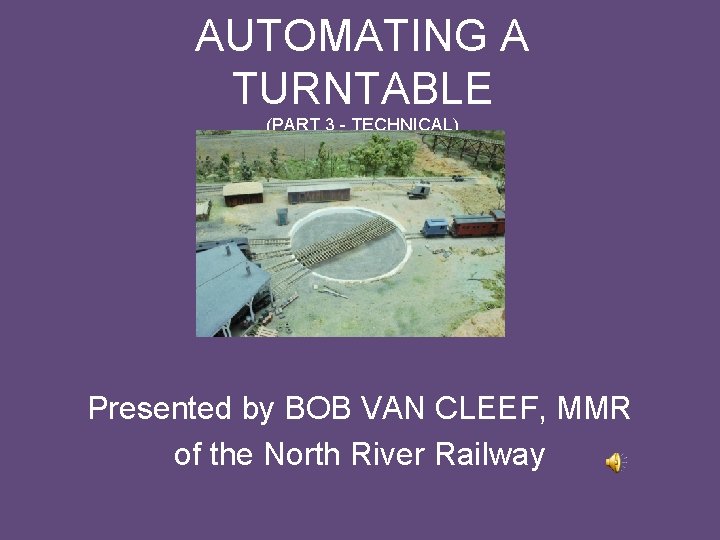 AUTOMATING A TURNTABLE
(PART 3 - TECHNICAL)

Presented by BOB VAN CLEEF, MMR
of the North River Railway